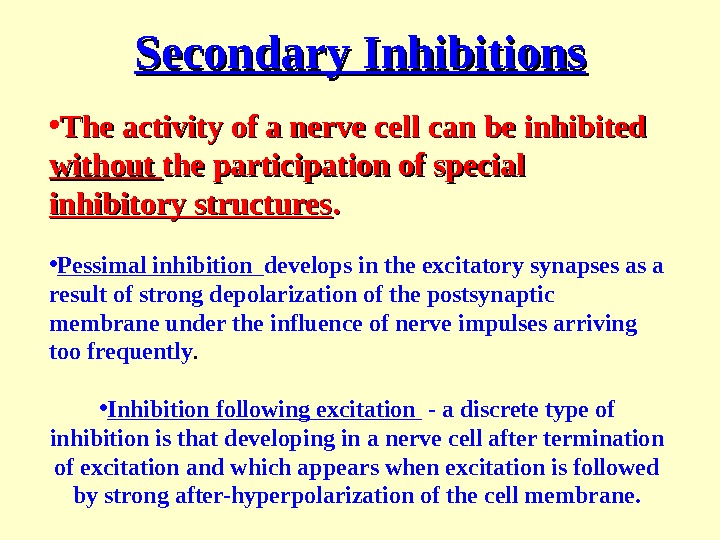 Secondary Inhibitions

•The activity of a nerve cell can be inhibited without the participation of special inhibitory structures.

•Pessimal inhibition develops in the excitatory synapses as a result of strong depolarization of the postsynaptic membrane under the influence of nerve impulses arriving too frequently.

•Inhibition following excitation - a discrete type of inhibition is that developing in a nerve cell after termination of excitation and which appears when excitation is followed by strong after-hyperpolarization of the cell membrane.